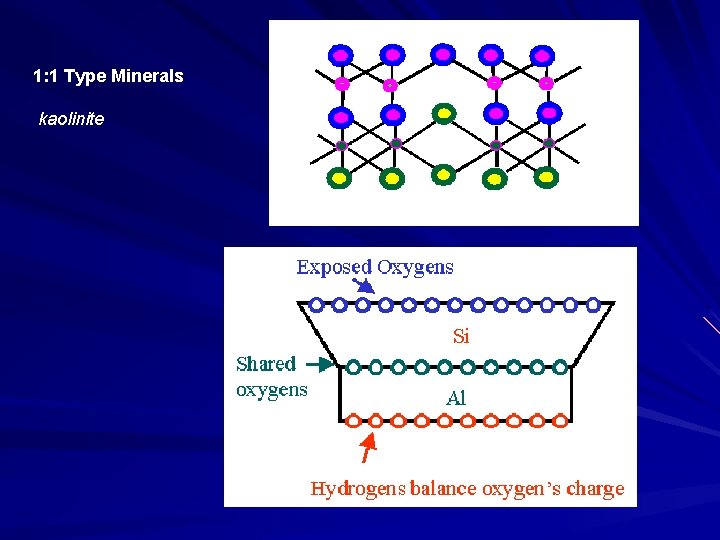 1:1 Type Minerals

kaolinite

Exposed Oxygens

Si

Shared oxygens

Al

Hydrogens balance oxygen's charge